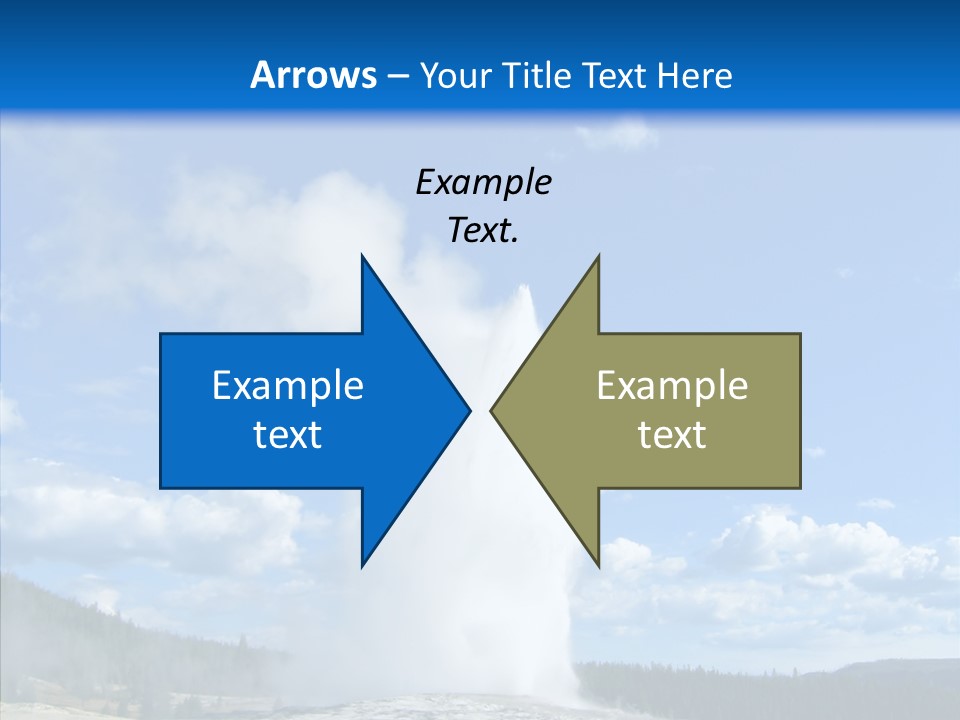 Arrows – Your Title Text Here

Example Text.

Example text

Example text